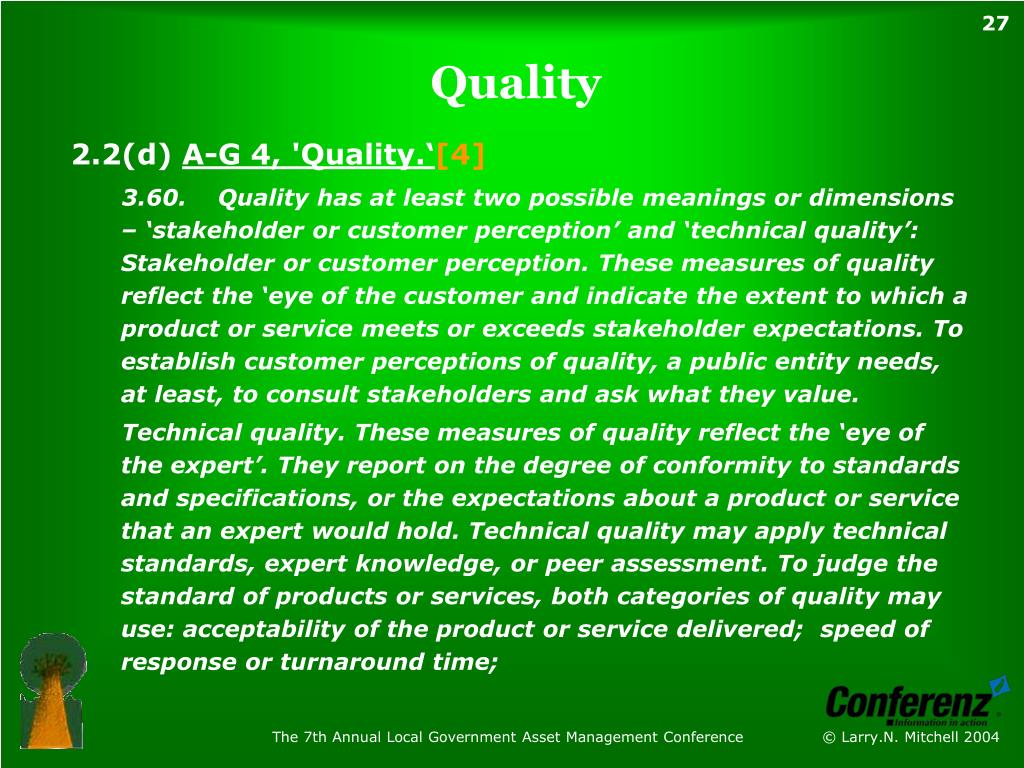 27

Quality

2.2(d) A-G 4, 'Quality.‘[4]

3.60. Quality has at least two possible meanings or dimensions – ‘stakeholder or customer perception’ and ‘technical quality’: Stakeholder or customer perception. These measures of quality reflect the ‘eye of the customer and indicate the extent to which a product or service meets or exceeds stakeholder expectations. To establish customer perceptions of quality, a public entity needs, at least, to consult stakeholders and ask what they value.

Technical quality. These measures of quality reflect the ‘eye of the expert’. They report on the degree of conformity to standards and specifications, or the expectations about a product or service that an expert would hold. Technical quality may apply technical standards, expert knowledge, or peer assessment. To judge the standard of products or services, both categories of quality may use: acceptability of the product or service delivered; speed of response or turnaround time;

Conferenz
Information in action

The 7th Annual Local Government Asset Management Conference © Larry.N. Mitchell 2004